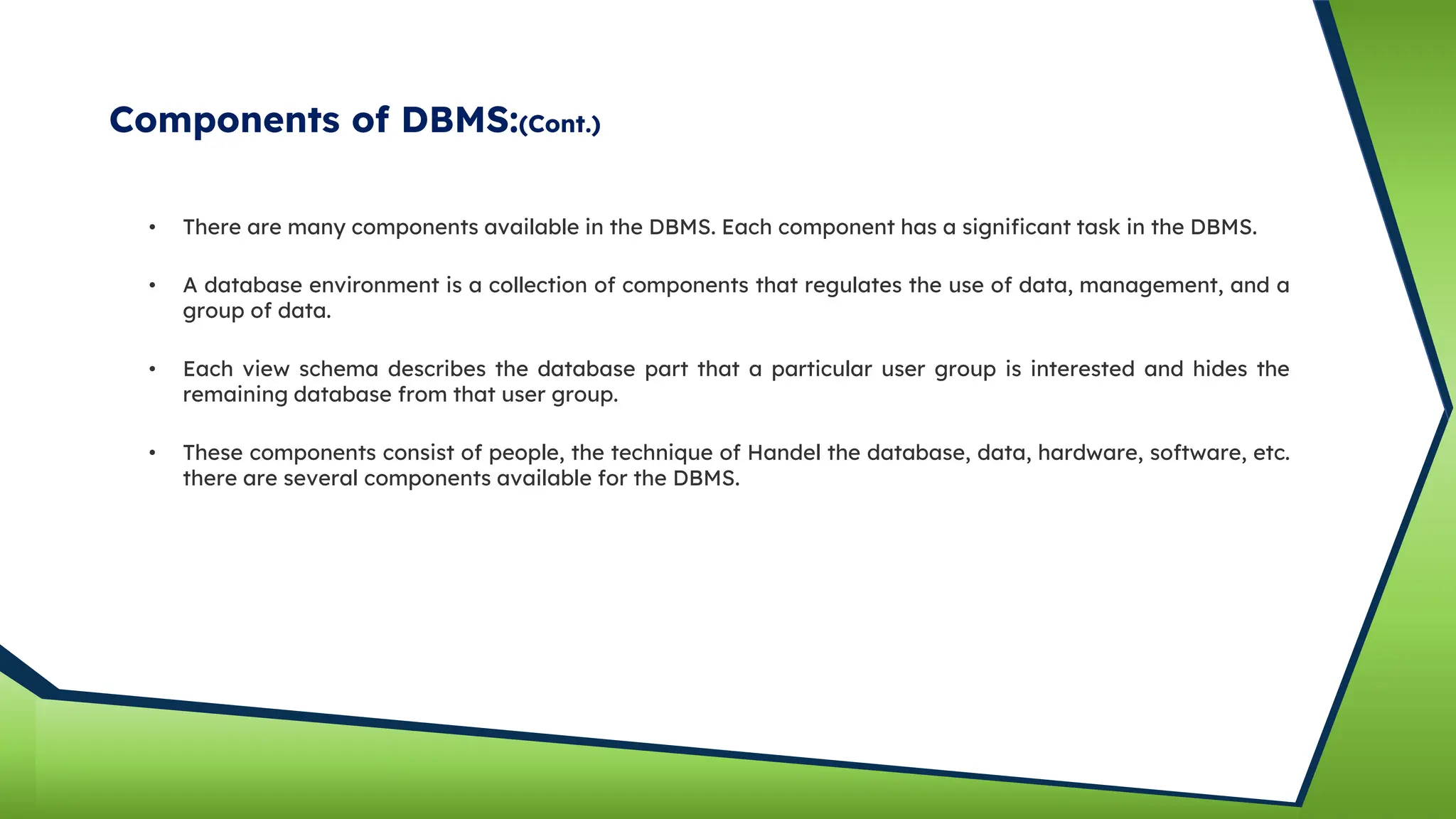 Components of DBMS:(Cont.)

• There are many components available in the DBMS. Each component has a significant task in the DBMS.

• A database environment is a collection of components that regulates the use of data, management, and a group of data.

• Each view schema describes the database part that a particular user group is interested and hides the remaining database from that user group.

• These components consist of people, the technique of Handel the database, data, hardware, software, etc. there are several components available for the DBMS.